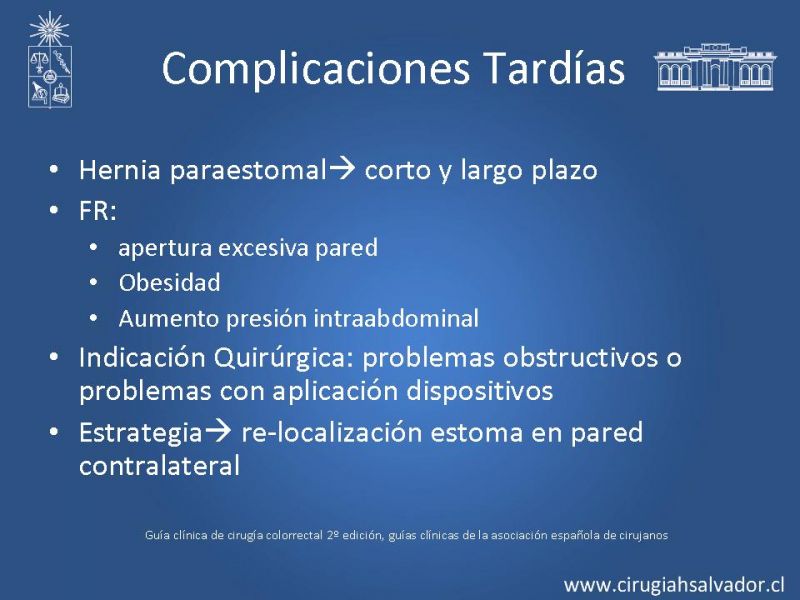 Complicaciones Tardías

• Hernia paraestomal→ corto y largo plazo
• FR:
  • apertura excesiva pared
  • Obesidad
  • Aumento presión intraabdominal
• Indicación Quirúrgica: problemas obstructivos o problemas con aplicación dispositivos
• Estrategia→ re-localización estoma en pared contralateral

Guía clínica de cirugía colorrectal 2º edición, guías clínicas de la asociación española de cirujanos

www.cirugiahsalvador.cl